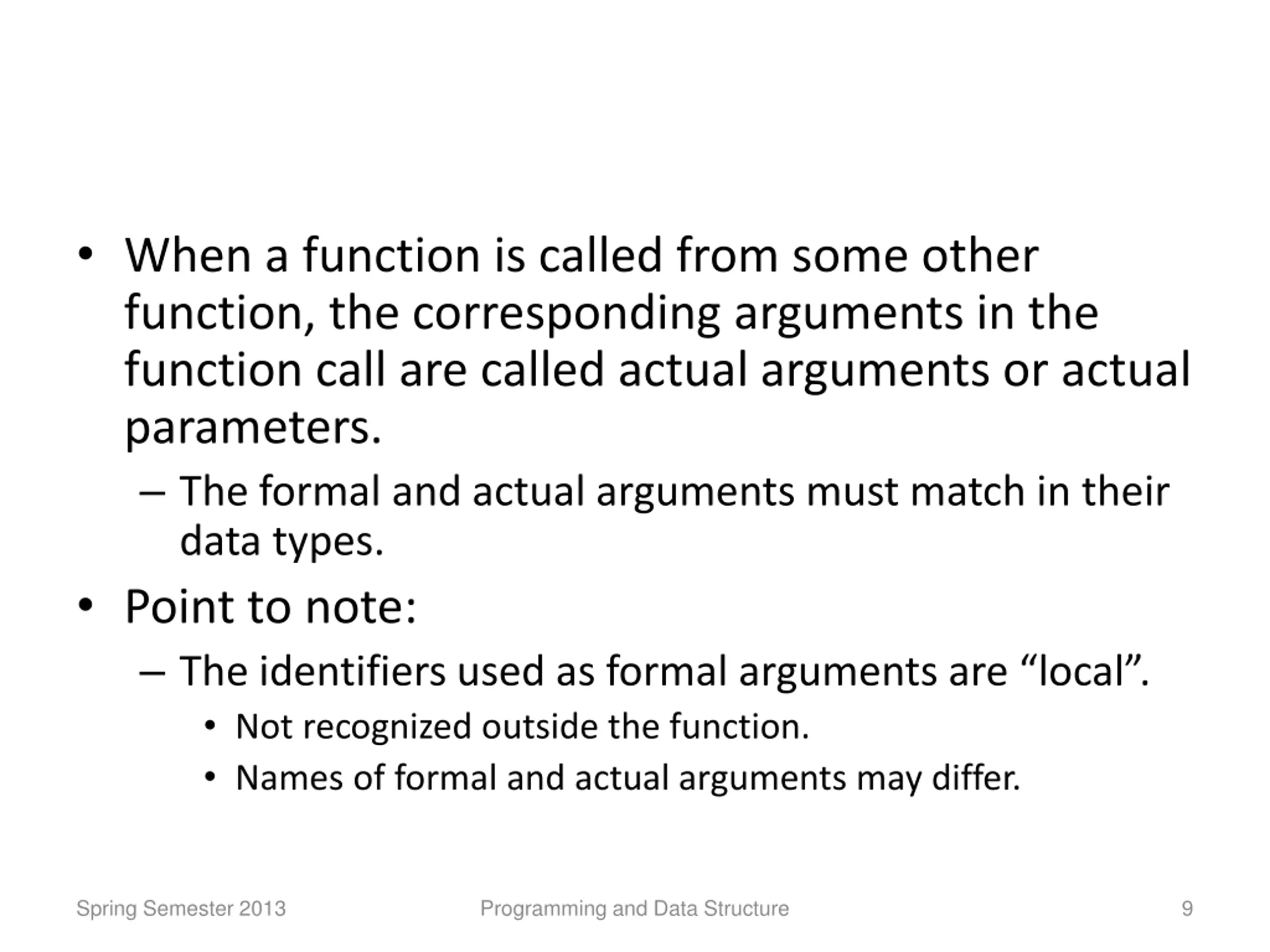 • When a function is called from some other function, the corresponding arguments in the function call are called actual arguments or actual parameters.

– The formal and actual arguments must match in their data types.

• Point to note:

– The identifiers used as formal arguments are “local”.

• Not recognized outside the function.

• Names of formal and actual arguments may differ.

Spring Semester 2013 Programming and Data Structure 9